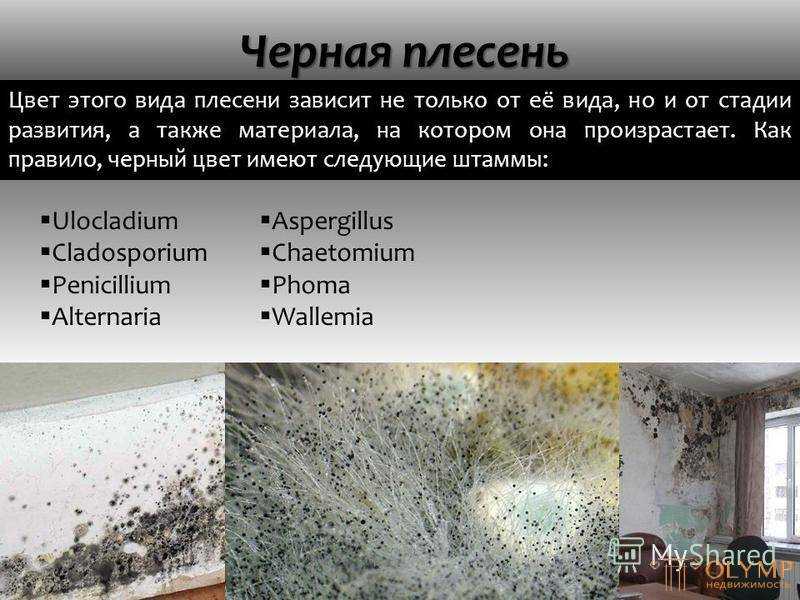 Черная плесень

Цвет этого вида плесени зависит не только от её вида, но и от стадии развития, а также материала, на котором она произрастает. Как правило, черный цвет имеют следующие штаммы:

▪Ulocladium
▪Cladosporium
▪Penicillium
▪Alternaria

▪Aspergillus
▪Chaetomium
▪Phoma
▪Wallemia

MyShared

OLYMP
недвижимость